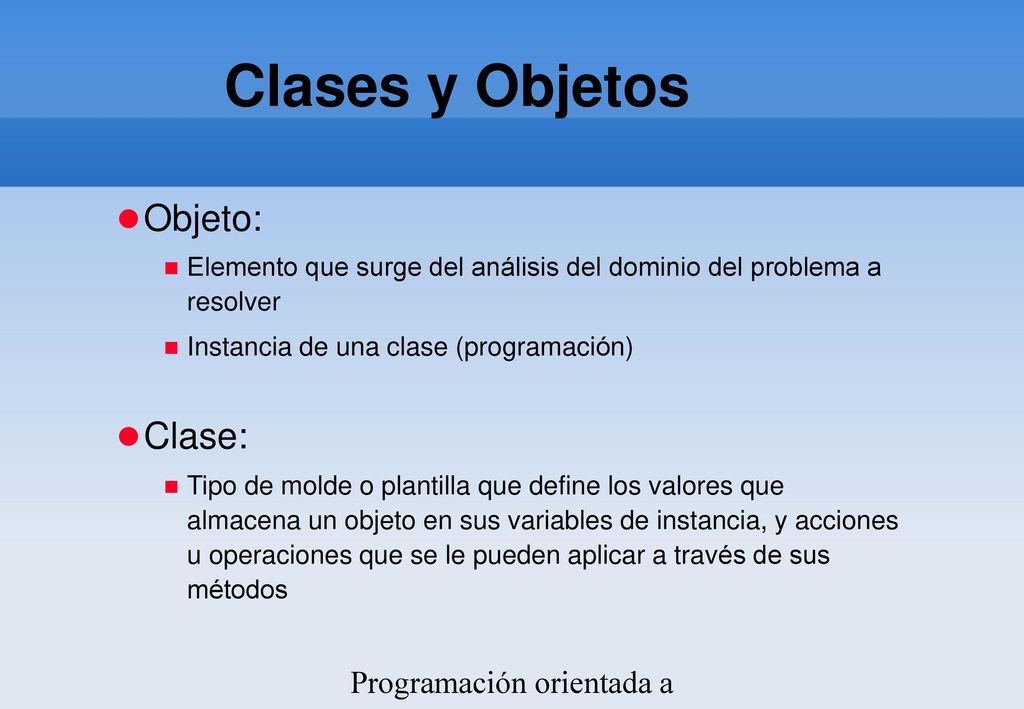 Clases y Objetos

Objeto:

Elemento que surge del análisis del dominio del problema a resolver

Instancia de una clase (programación)

Clase:

Tipo de molde o plantilla que define los valores que almacena un objeto en sus variables de instancia, y acciones u operaciones que se le pueden aplicar a través de sus métodos

Programación orientada a